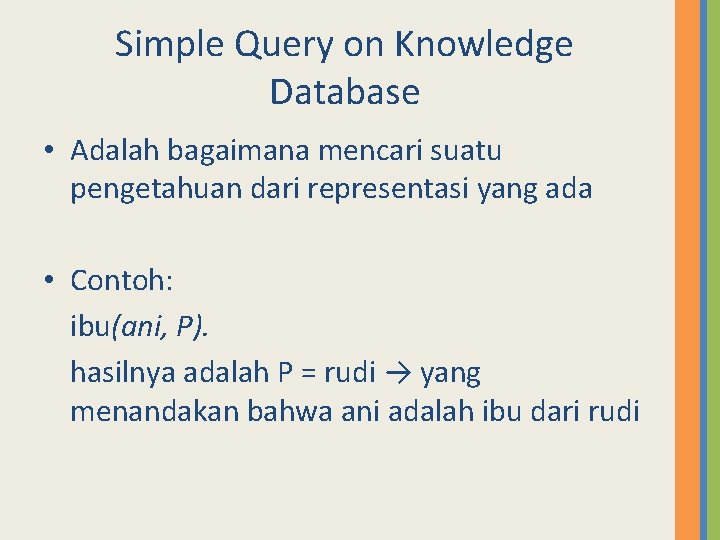 Simple Query on Knowledge Database

• Adalah bagaimana mencari suatu pengetahuan dari representasi yang ada

• Contoh:
ibu(ani, P).
hasilnya adalah P = rudi → yang menandakan bahwa ani adalah ibu dari rudi